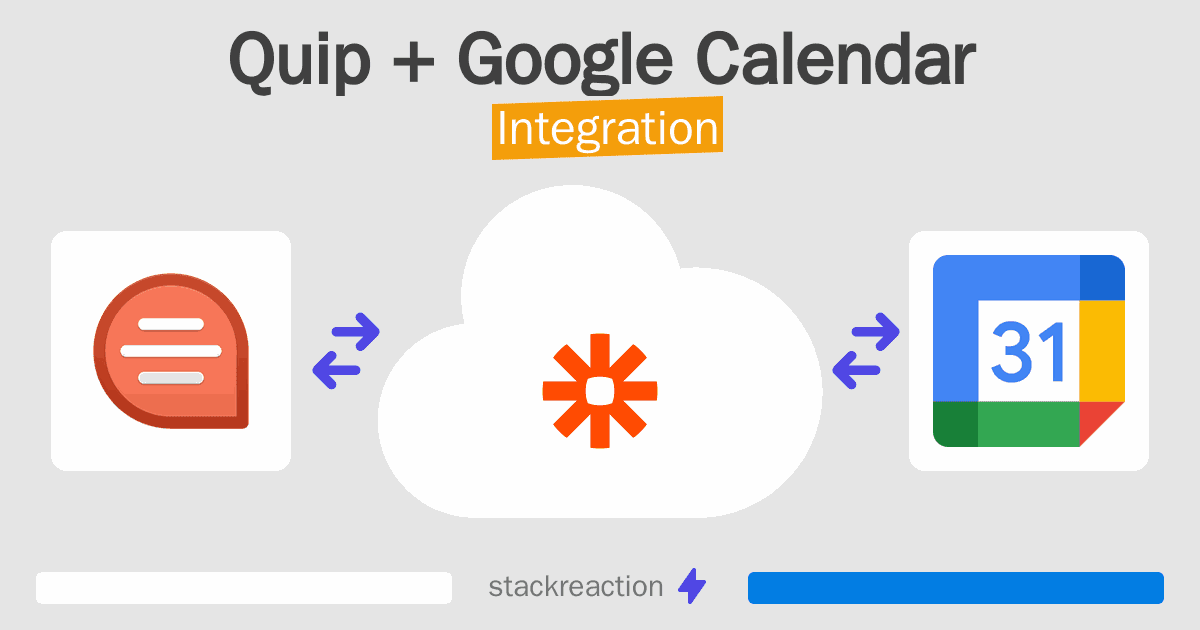 Quip + Google Calendar
Integration

31

stackreaction